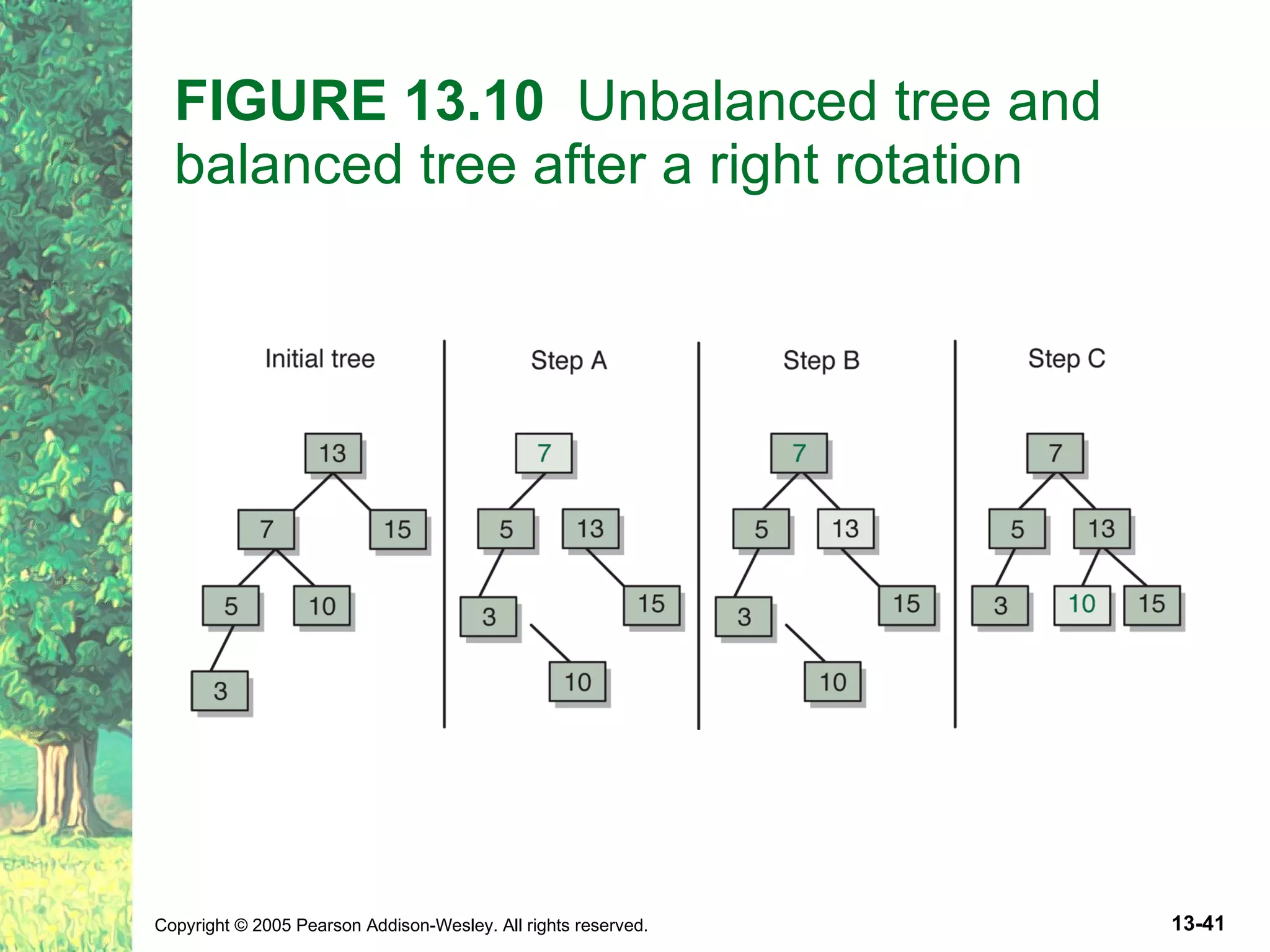 FIGURE 13.10 Unbalanced tree and balanced tree after a right rotation

Initial tree

13

7

15

5

10

3

Step A

7

5

13

3

15

10

Step B

7

5

13

3

15

10

Step C

7

5

13

3

10

15

Copyright © 2005 Pearson Addison-Wesley. All rights reserved.

13-41